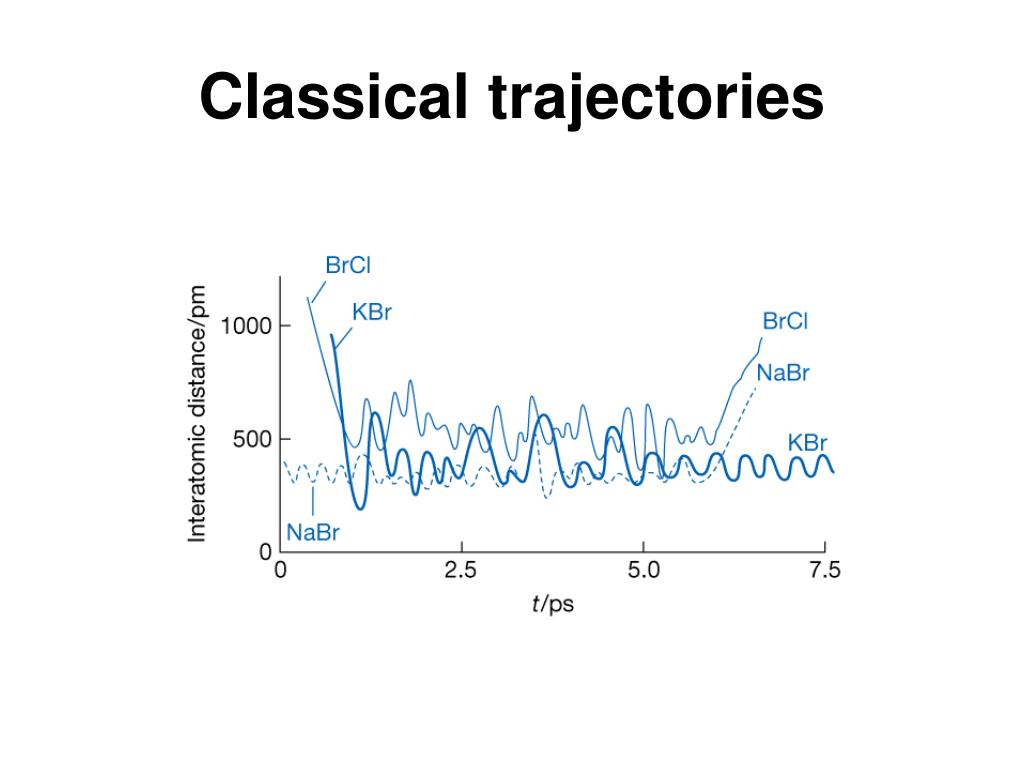 Classical trajectories

BrCl
KBr
BrCl
NaBr
KBr
NaBr

Interatomic distance/pm
1000
500
0
0
2.5
5.0
7.5
$t$/ps